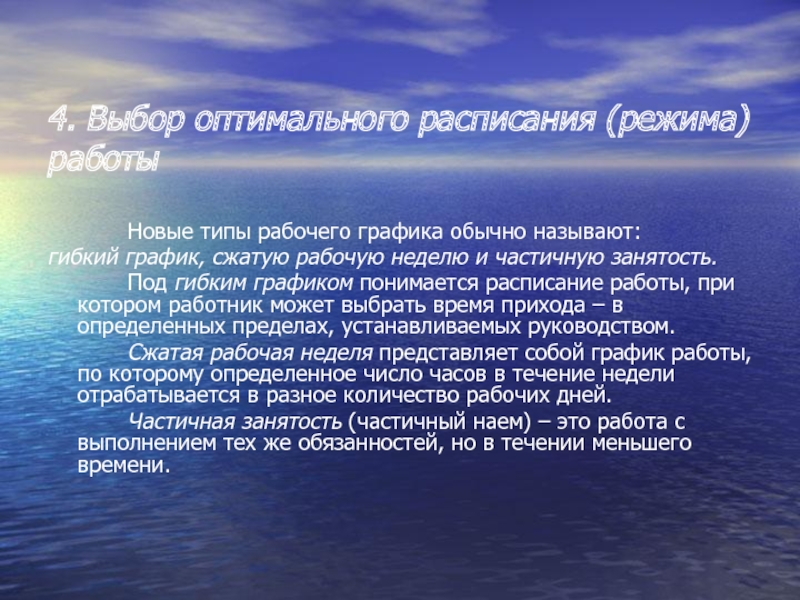 4. Выбор оптимального расписания (режима) работы

Новые типы рабочего графика обычно называют: гибкий график, сжатую рабочую неделю и частичную занятость.

Под гибким графиком понимается расписание работы, при котором работник может выбрать время прихода – в определенных пределах, устанавливаемых руководством.

Сжатая рабочая неделя представляет собой график работы, по которому определенное число часов в течение недели отрабатывается в разное количество рабочих дней.

Частичная занятость (частичный наем) – это работа с выполнением тех же обязанностей, но в течении меньшего времени.